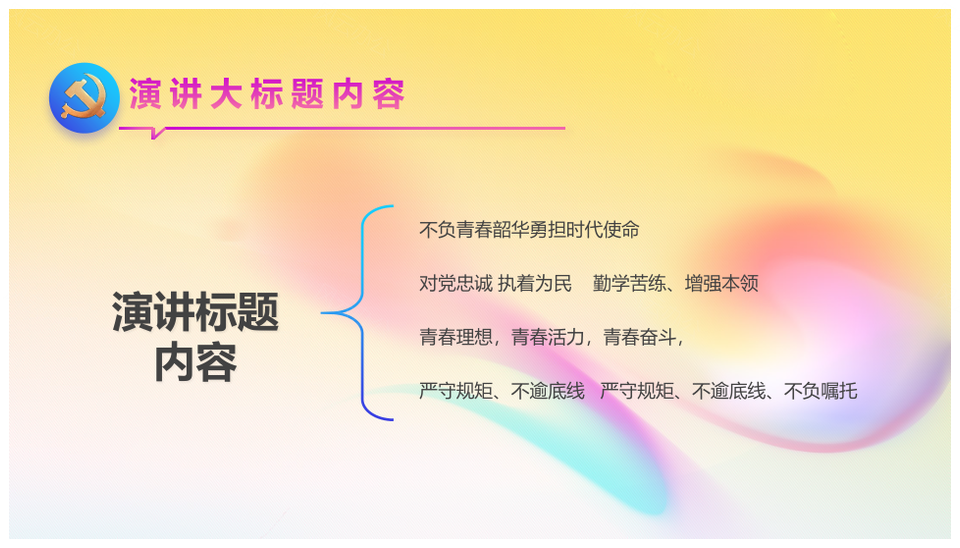 演讲大标题内容

演讲标题内容

不负青春韶华勇担时代使命

对党忠诚 执着为民 勤学苦练、增强本领

青春理想，青春活力，青春奋斗，

严守规矩、不逾底线 严守规矩、不逾底线、不负嘱托